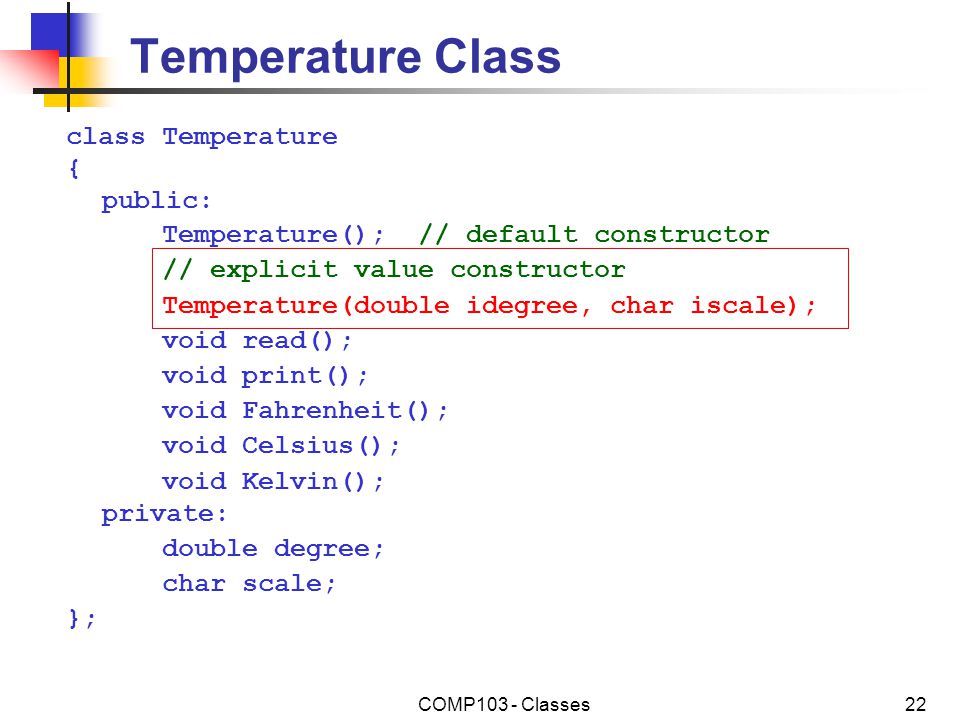 Temperature Class

class Temperature
{
  public:
      Temperature();  // default constructor
      // explicit value constructor
      Temperature(double idegree, char iscale);
      void read();
      void print();
      void Fahrenheit();
      void Celsius();
      void Kelvin();
  private:
      double degree;
      char scale;
};

COMP103 - Classes

22